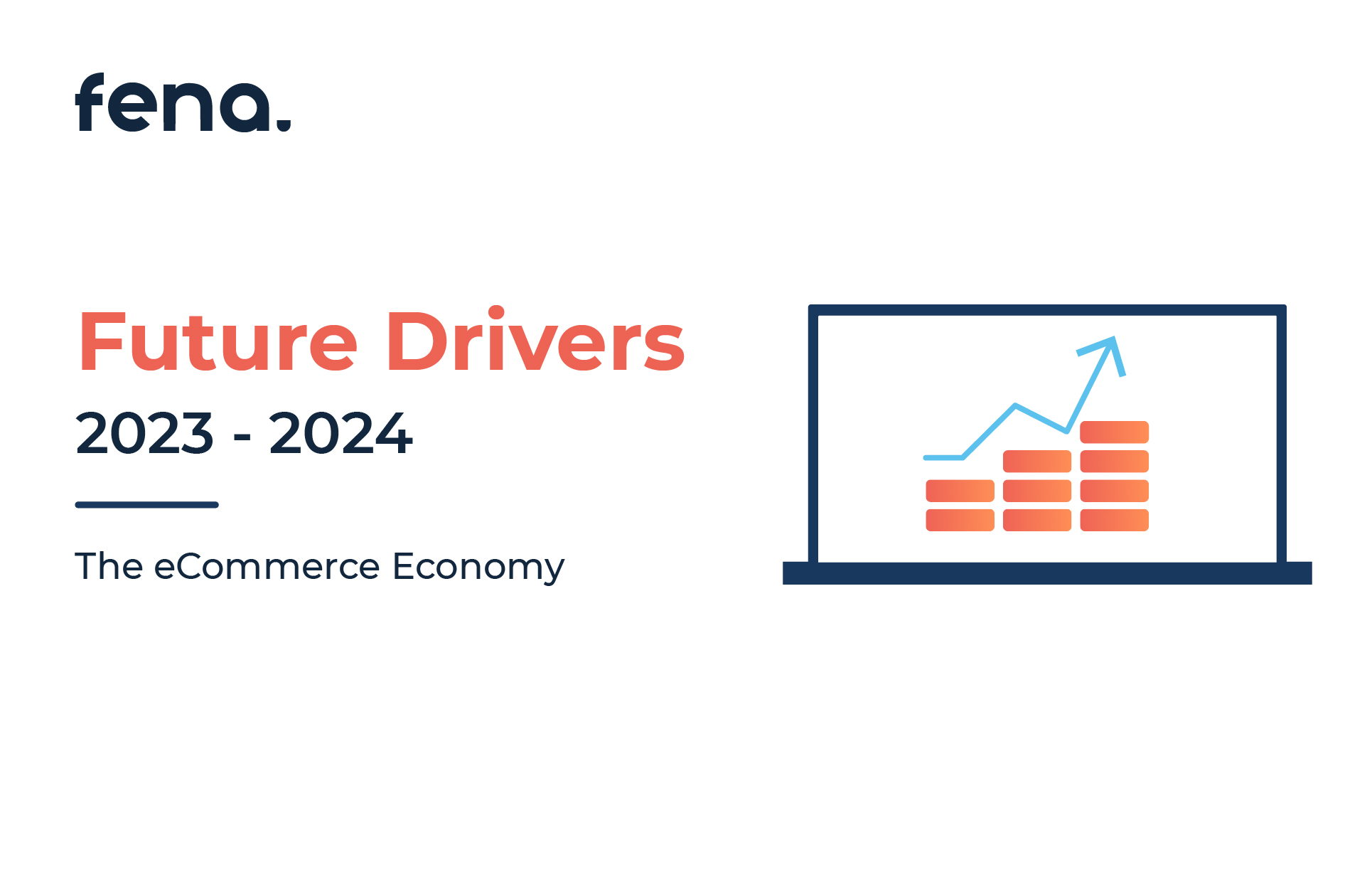 fena.

Future Drivers

2023 - 2024

The eCommerce Economy